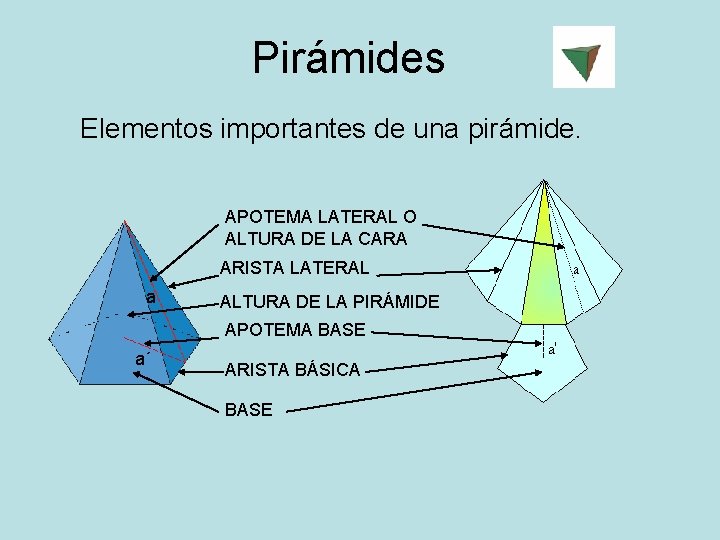 Pirámides

Elementos importantes de una pirámide.

APOTEMA LATERAL O ALTURA DE LA CARA

ARISTA LATERAL

ALTURA DE LA PIRÁMIDE

APOTEMA BASE

ARISTA BÁSICA

BASE

a

a'

a

a'